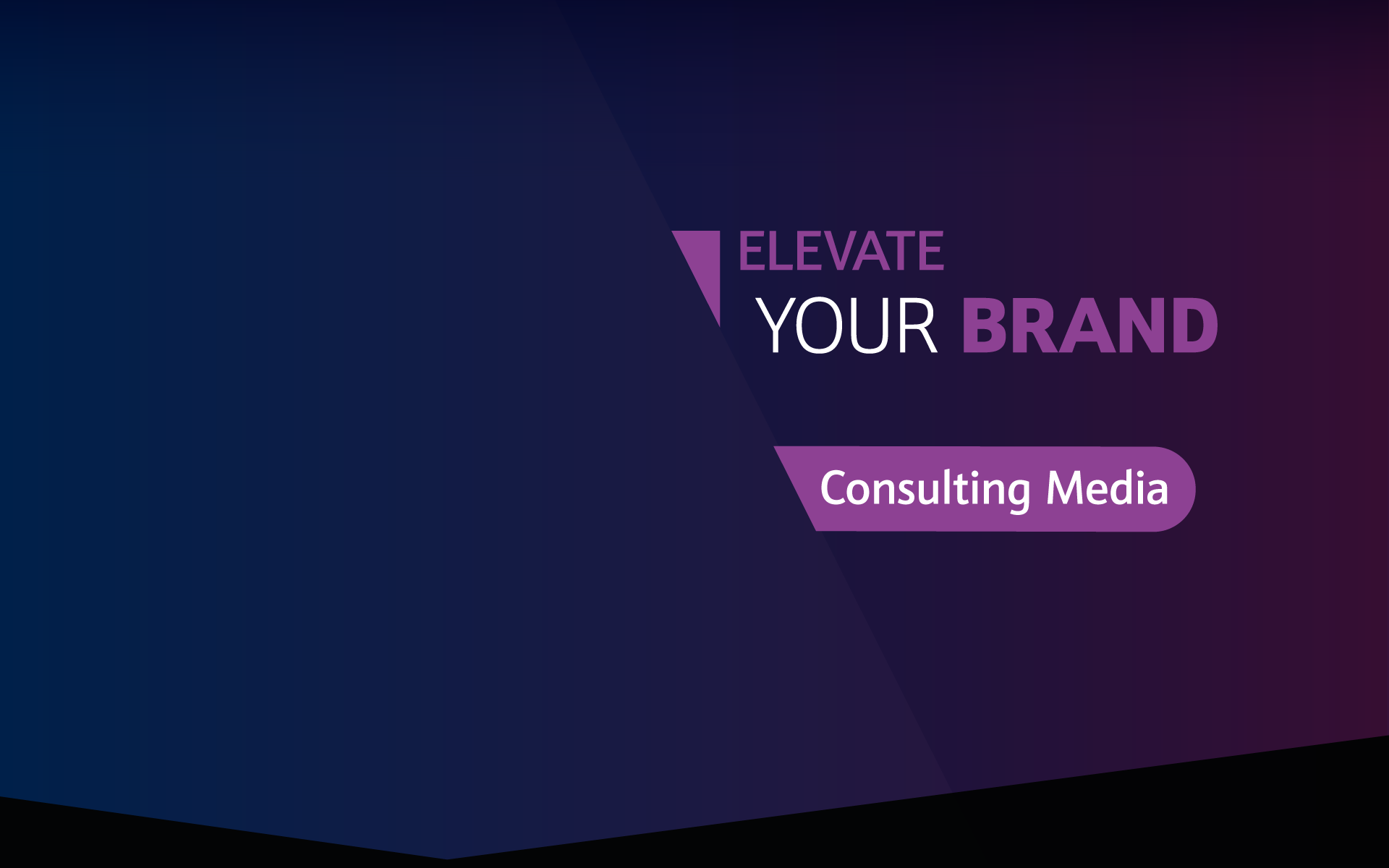 ELEVATE
YOUR BRAND

Consulting Media